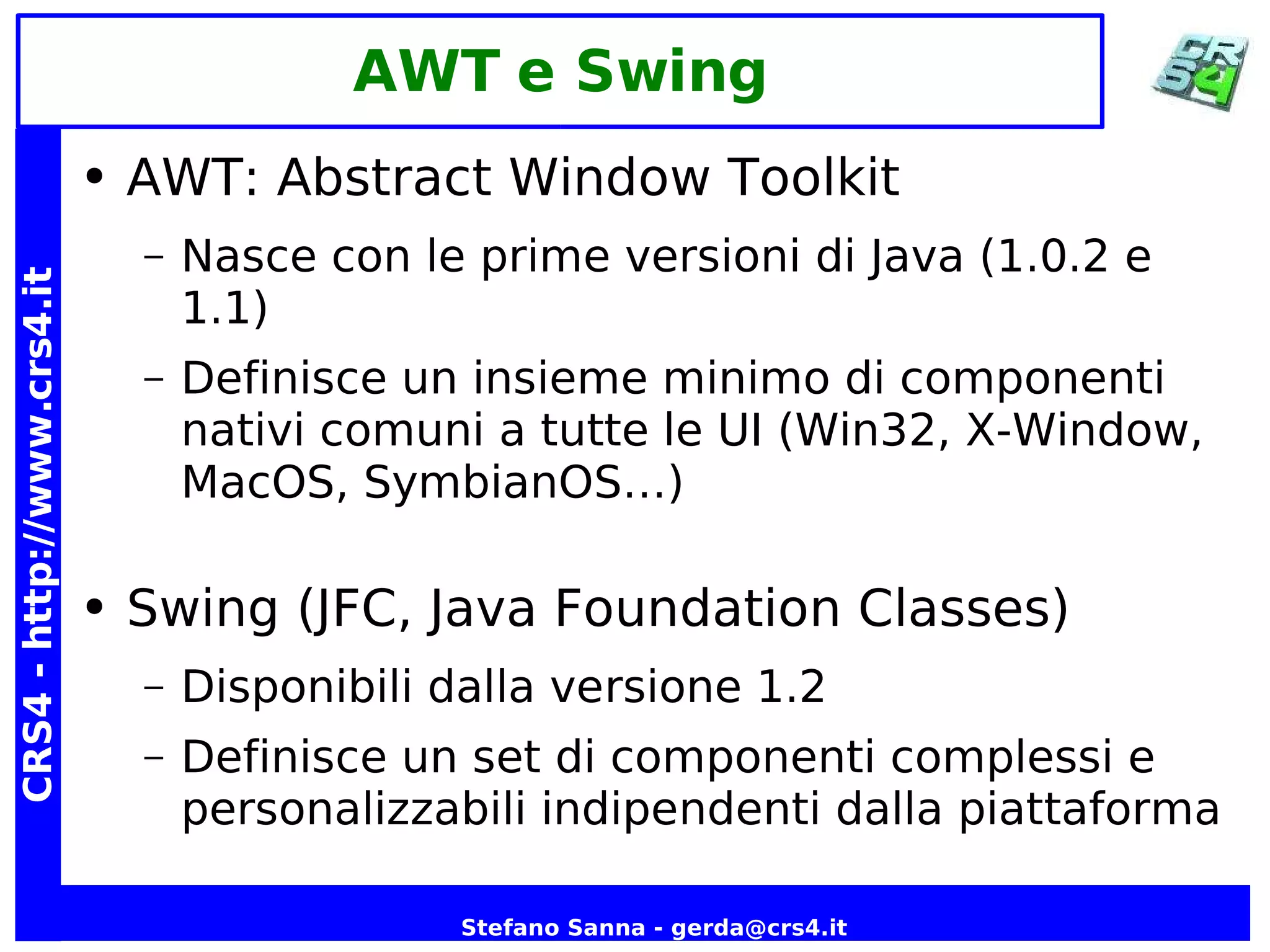 AWT e Swing

CRS4

CRS4 - http://www.crs4.it

• AWT: Abstract Window Toolkit

– Nasce con le prime versioni di Java (1.0.2 e 1.1)

– Definisce un insieme minimo di componenti nativi comuni a tutte le UI (Win32, X-Window, MacOS, SymbianOS...)

• Swing (JFC, Java Foundation Classes)

– Disponibili dalla versione 1.2

– Definisce un set di componenti complessi e personalizzabili indipendenti dalla piattaforma

Stefano Sanna - gerda@crs4.it